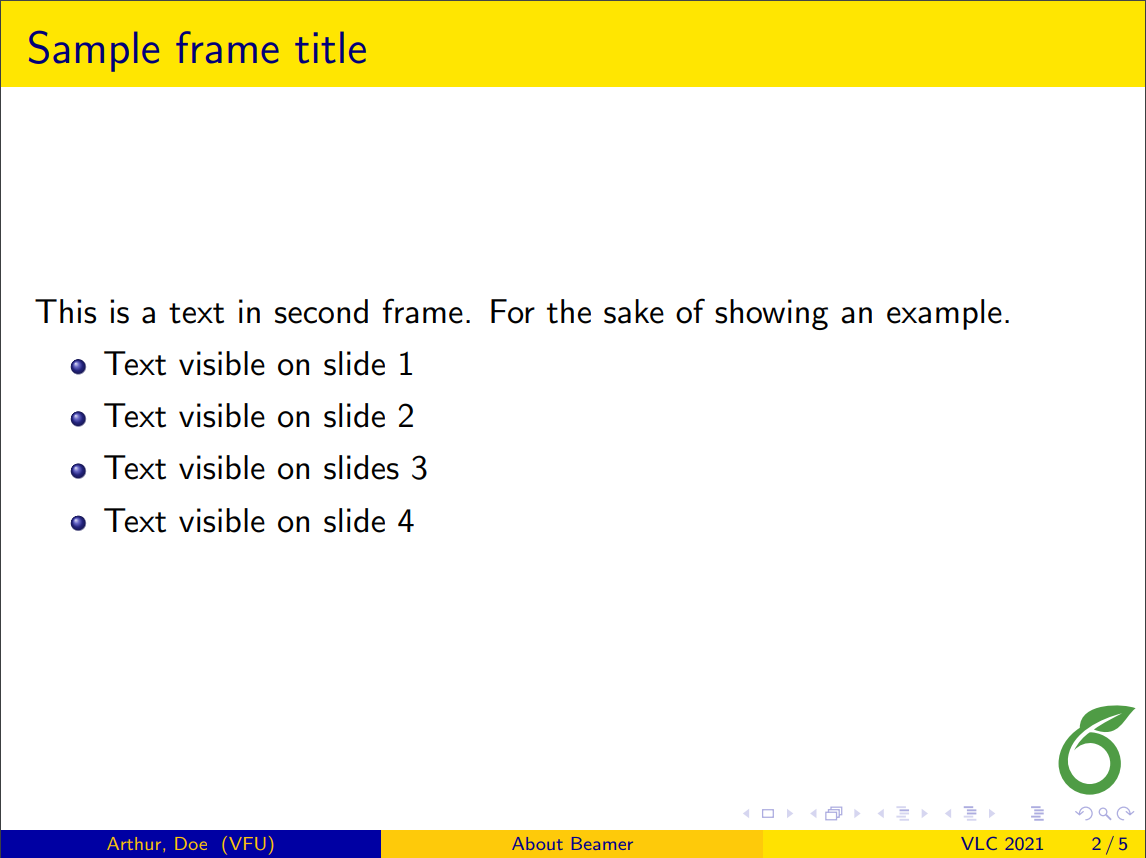 Sample frame title

This is a text in second frame. For the sake of showing an example.

- Text visible on slide 1
- Text visible on slide 2
- Text visible on slides 3
- Text visible on slide 4

Arthur, Doe (VFU) About Beamer VLC 2021 2 / 5